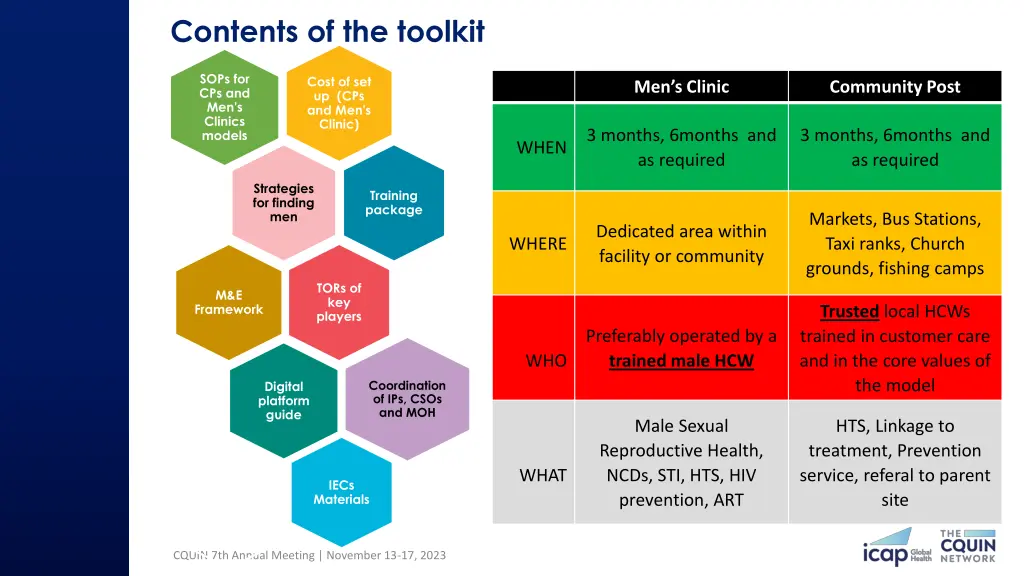 Contents of the toolkit

SOPs for CPs and Men's Clinics models

Cost of set up (CPs and Men's Clinic)

Strategies for finding men

Training package

M&E Framework

TORs of key players

Digital platform guide

Coordination of IPs, CSOs and MOH

IECs Materials

| | Men's Clinic | Community Post |
|---|---|---|
| WHEN | 3 months, 6months and as required | 3 months, 6months and as required |
| WHERE | Dedicated area within facility or community | Markets, Bus Stations, Taxi ranks, Church grounds, fishing camps |
| WHO | Preferably operated by a trained male HCW | Trusted local HCWs trained in customer care and in the core values of the model |
| WHAT | Male Sexual Reproductive Health, NCDs, STI, HTS, HIV prevention, ART | HTS, Linkage to treatment, Prevention service, referal to parent site |

CQUIN 7th Annual Meeting | November 13-17, 2023

icap Global Health

THE CQUIN NETWORK